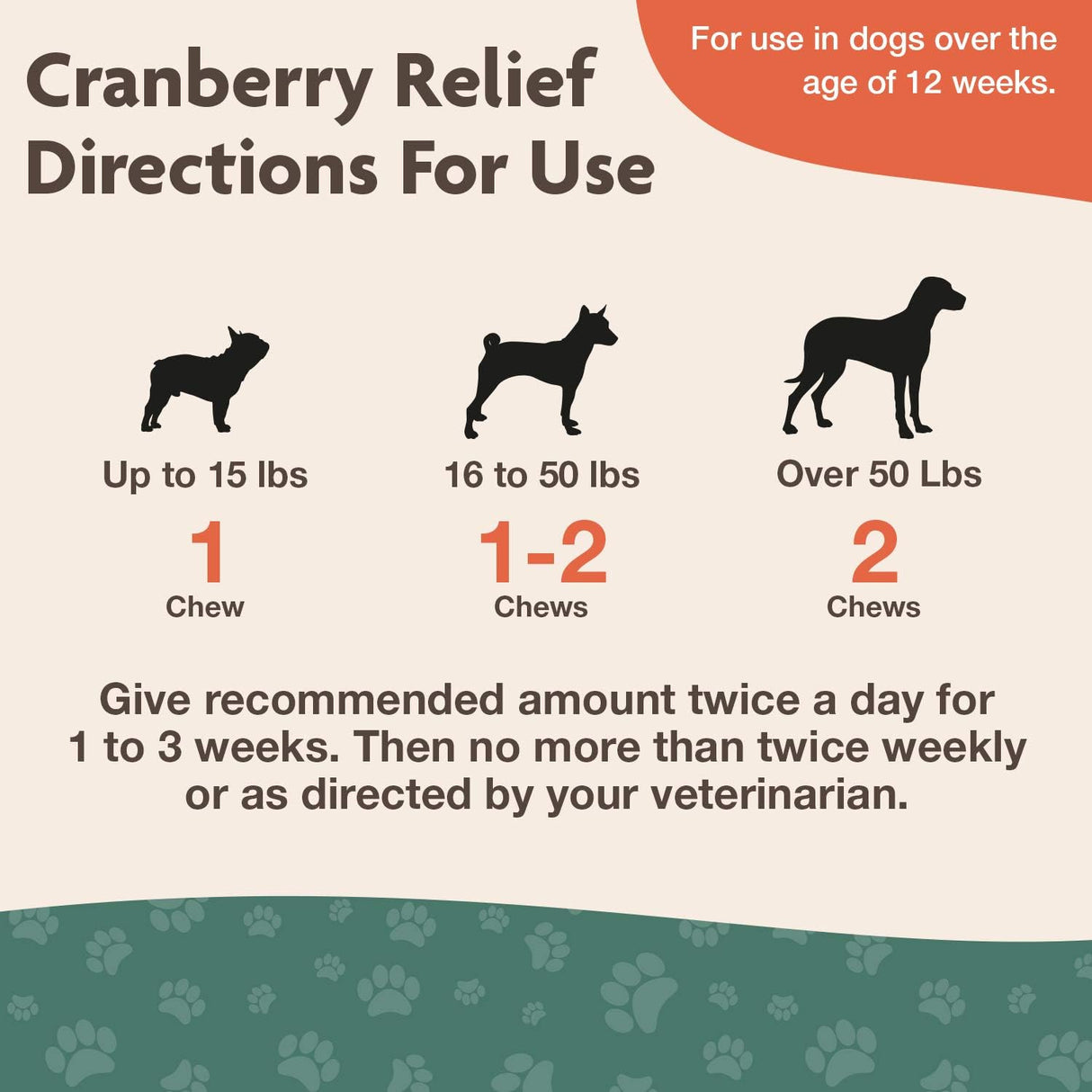 Cranberry Relief
Directions For Use

For use in dogs over the age of 12 weeks.

Up to 15 lbs
1
Chew

16 to 50 lbs
1-2
Chews

Over 50 Lbs
2
Chews

Give recommended amount twice a day for 1 to 3 weeks. Then no more than twice weekly or as directed by your veterinarian.